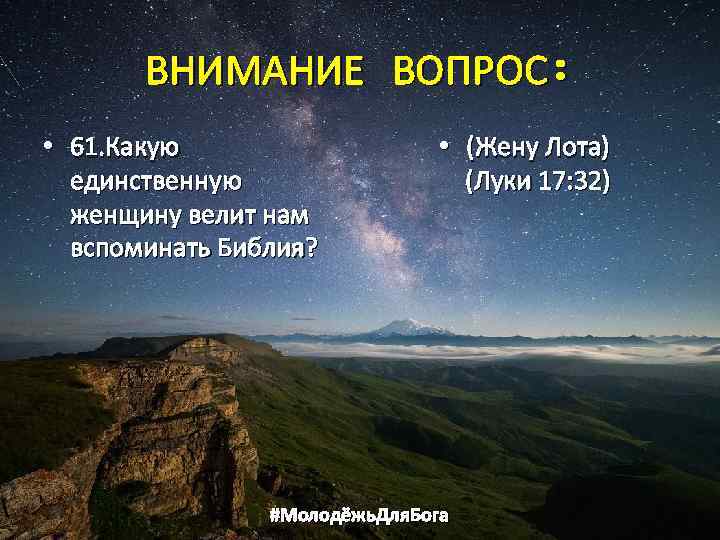 ВНИМАНИЕ ВОПРОС:

• 61.Какую единственную женщину велит нам вспоминать Библия?

• (Жену Лота) (Луки 17:32)

#МолодёжьДляБога